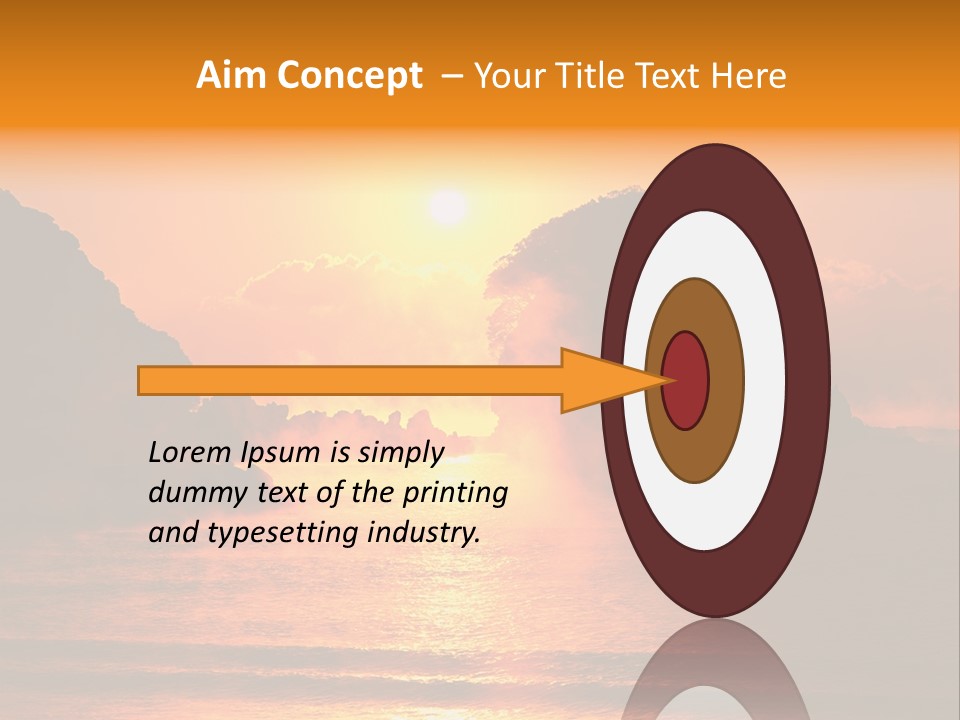 Aim Concept – Your Title Text Here

Lorem Ipsum is simply dummy text of the printing and typesetting industry.